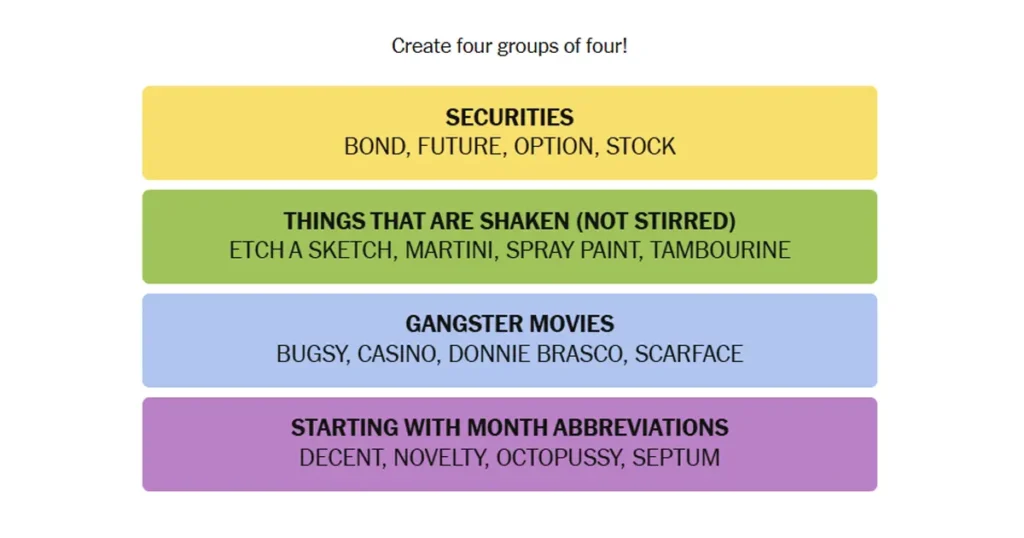 Create four groups of four!

SECURITIES
BOND, FUTURE, OPTION, STOCK

THINGS THAT ARE SHAKEN (NOT STIRRED)
ETCH A SKETCH, MARTINI, SPRAY PAINT, TAMBOURINE

GANGSTER MOVIES
BUGSY, CASINO, DONNIE BRASCO, SCARFACE

STARTING WITH MONTH ABBREVIATIONS
DECENT, NOVELTY, OCTOPUSSY, SEPTUM